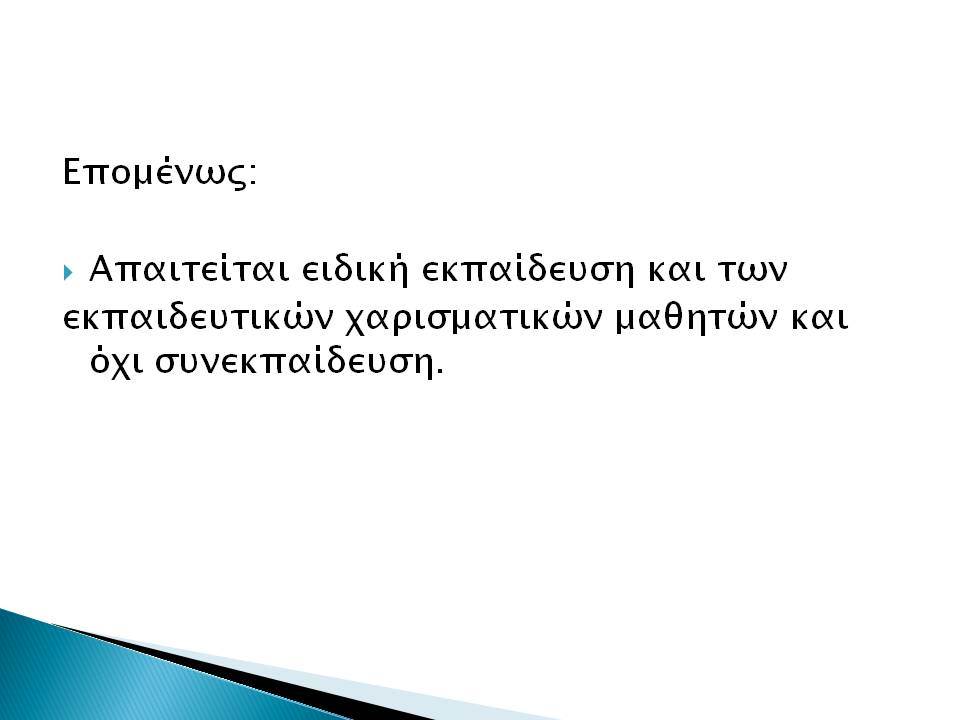 Επομένως:

Απαιτείται ειδική εκπαίδευση και των εκπαιδευτικών χαρισματικών μαθητών και όχι συνεκπαίδευση.